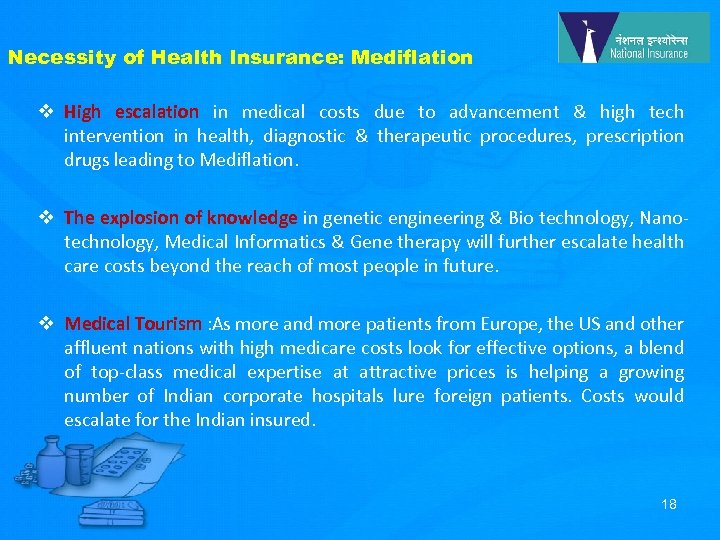 नेशनल इन्श्योरेन्स
National Insurance

Necessity of Health Insurance: Mediflation

❖ High escalation in medical costs due to advancement & high tech intervention in health, diagnostic & therapeutic procedures, prescription drugs leading to Mediflation.

❖ The explosion of knowledge in genetic engineering & Bio technology, Nano-technology, Medical Informatics & Gene therapy will further escalate health care costs beyond the reach of most people in future.

❖ Medical Tourism :As more and more patients from Europe, the US and other affluent nations with high medicare costs look for effective options, a blend of top-class medical expertise at attractive prices is helping a growing number of Indian corporate hospitals lure foreign patients. Costs would escalate for the Indian insured.

18